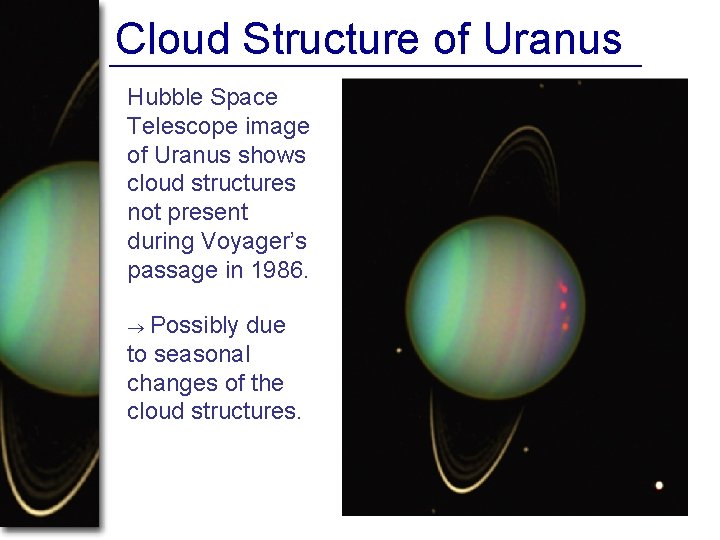 Cloud Structure of Uranus

Hubble Space Telescope image of Uranus shows cloud structures not present during Voyager's passage in 1986.

→ Possibly due to seasonal changes of the cloud structures.